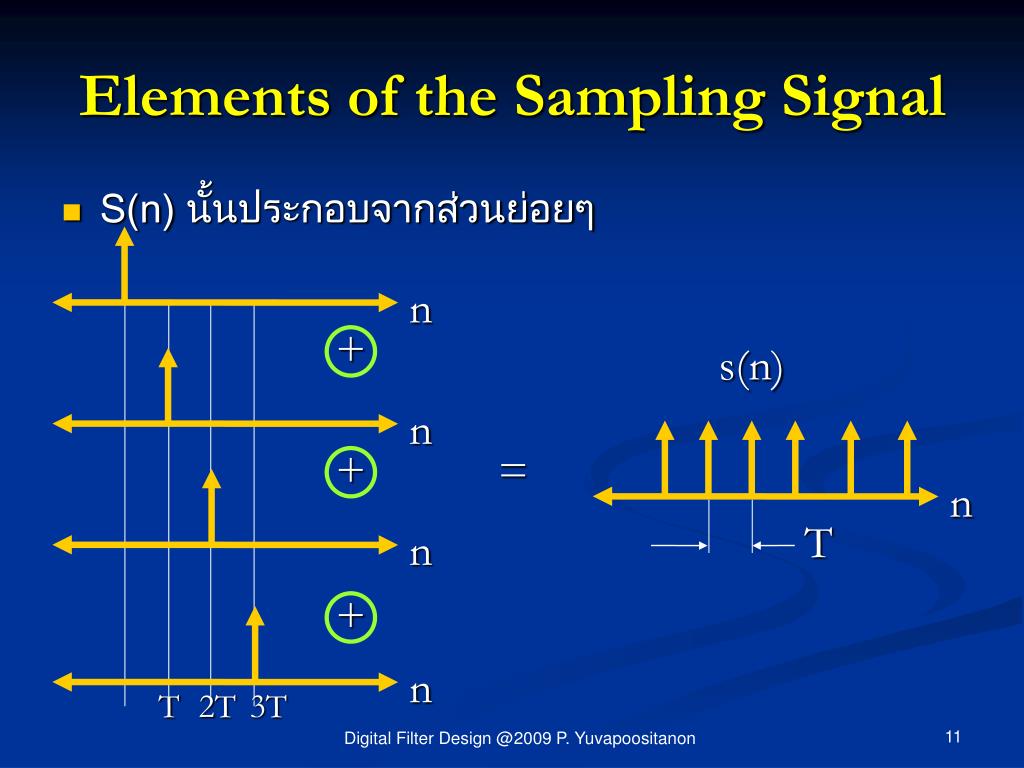 Elements of the Sampling Signal

S(n) นั้นประกอบจากส่วนย่อยๆ

n

+

n

+

n

+

n

T 2T 3T

=

s(n)

n

T

Digital Filter Design @2009 P. Yuvapoositanon

11